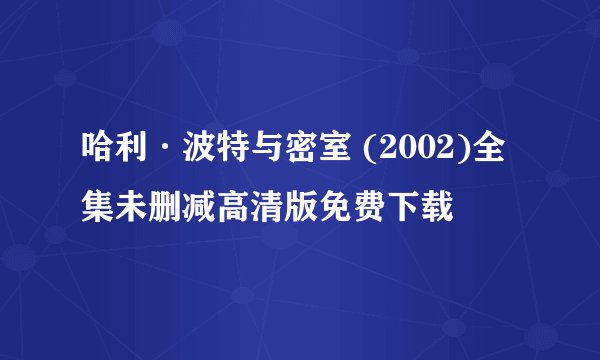 哈利·波特与密室 (2002)全集未删减高清版免费下载